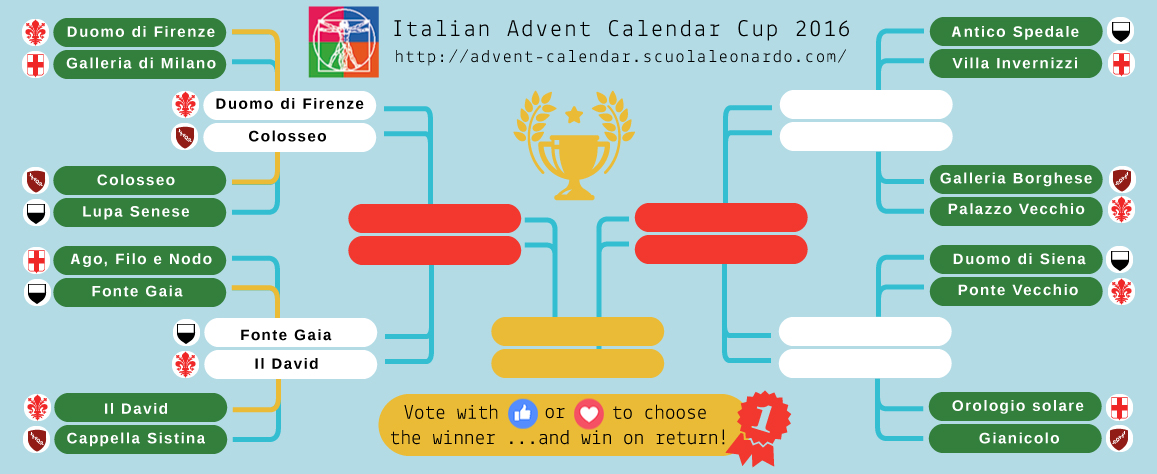 Italian Advent Calendar Cup 2016
http://advent-calendar.scuolaleonardo.com/

Duomo di Firenze
Galleria di Milano
Duomo di Firenze
Colosseo
Colosseo
Lupa Senese
Ago, Filo e Nodo
Fonte Gaia
Fonte Gaia
Il David
Il David
Cappella Sistina

Antico Spedale
Villa Invernizzi
Galleria Borghese
Palazzo Vecchio
Duomo di Siena
Ponte Vecchio
Orologio solare
Gianicolo

Vote with or to choose the winner ...and win on return!

1